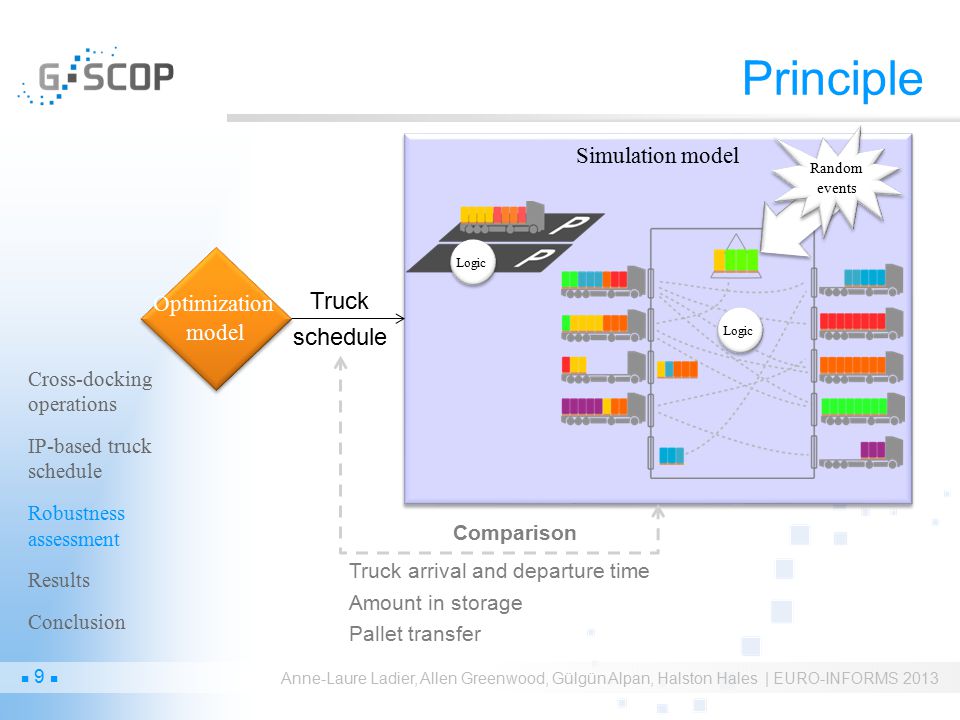 G-SCOP

Principle

Simulation model

Random events

Logic

Logic

Optimization model

Truck schedule

Cross-docking operations

IP-based truck schedule

Robustness assessment

Results

Conclusion

Comparison

Truck arrival and departure time

Amount in storage

Pallet transfer

9

Anne-Laure Ladier, Allen Greenwood, Gülgün Alpan, Halston Hales | EURO-INFORMS 2013